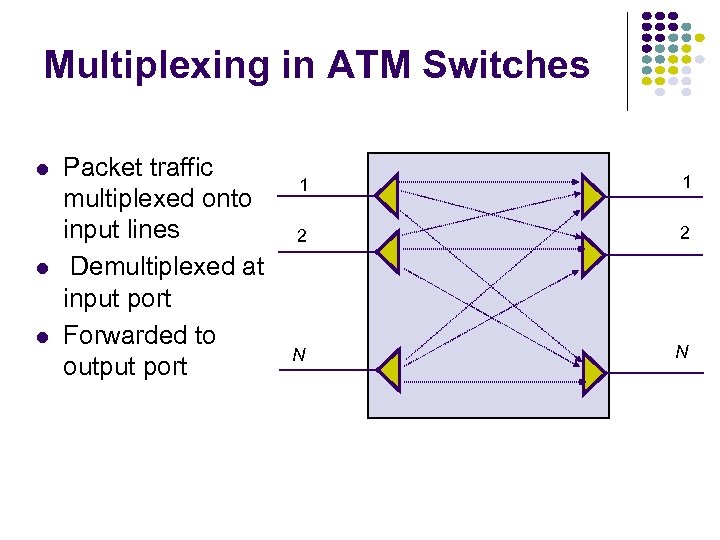 Multiplexing in ATM Switches

- Packet traffic multiplexed onto input lines
- Demultiplexed at input port
- Forwarded to output port

1
2
N
1
2
N